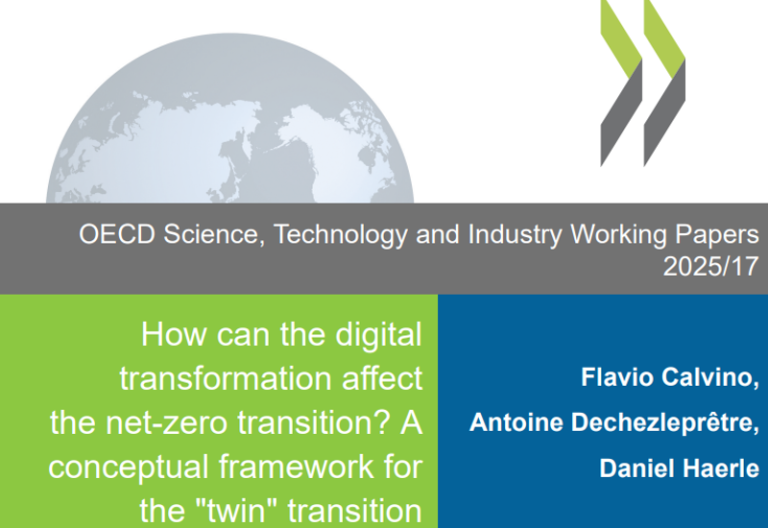 OECD Science, Technology and Industry Working Papers
2025/17

How can the digital transformation affect the net-zero transition? A conceptual framework for the "twin" transition

Flavio Calvino,
Antoine Dechezleprêtre,
Daniel Haerle